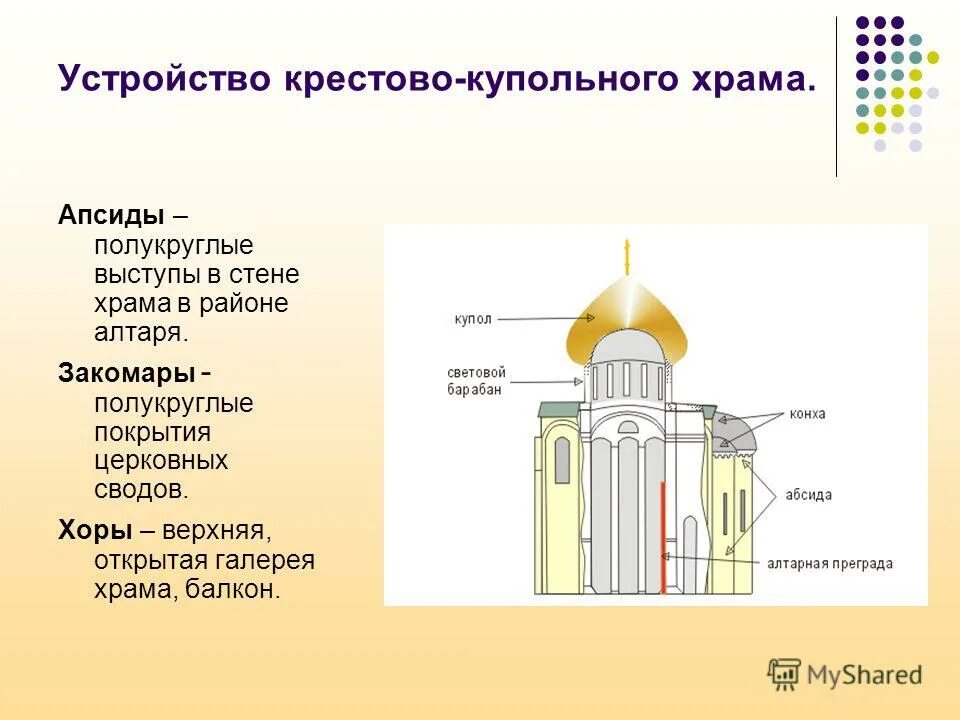 Устройство крестово-купольного храма.

Апсиды – полукруглые выступы в стене храма в районе алтаря.

Закомары - полукруглые покрытия церковных сводов.

Хоры – верхняя, открытая галерея храма, балкон.

купол

световой барабан

конха

абсида

алтарная преграда

MyShared